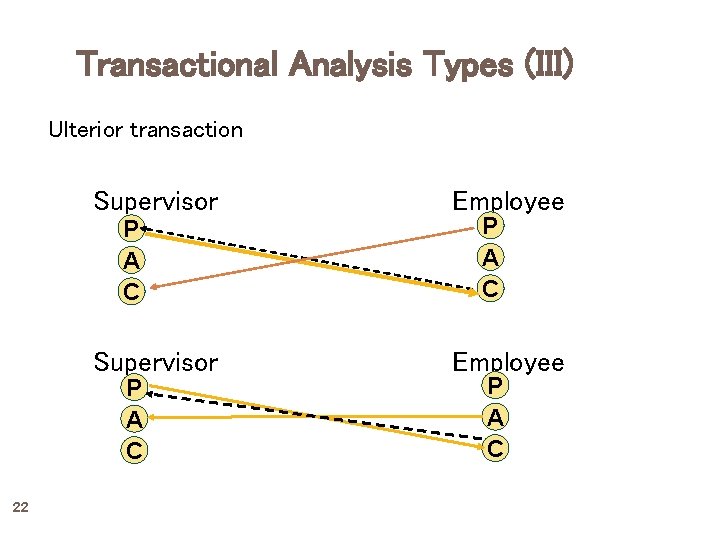 Transactional Analysis Types (III)

Ulterior transaction

Supervisor

P

A

C

Employee

P

A

C

Supervisor

P

A

C

Employee

P

A

C

22